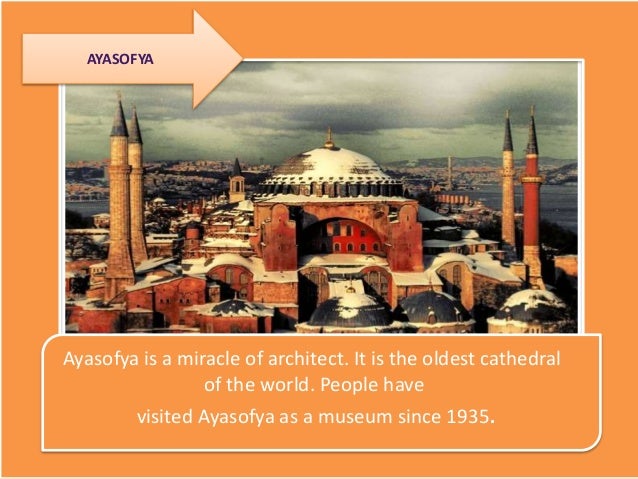 AYASOFYA

Ayasofya is a miracle of architect. It is the oldest cathedral of the world. People have visited Ayasofya as a museum since 1935.